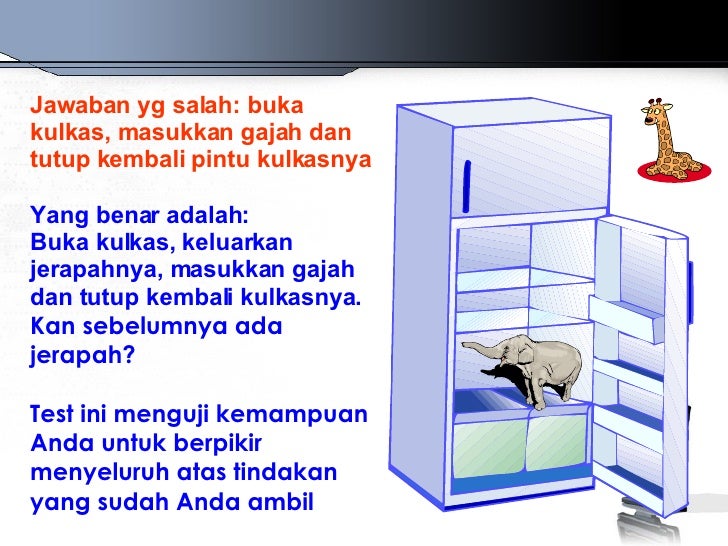 Jawaban yg salah: buka kulkas, masukkan gajah dan tutup kembali pintu kulkasnya

Yang benar adalah:
Buka kulkas, keluarkan jerapahnya, masukkan gajah dan tutup kembali kulkasnya. Kan sebelumnya ada jerapah?

Test ini menguji kemampuan Anda untuk berpikir menyeluruh atas tindakan yang sudah Anda ambil